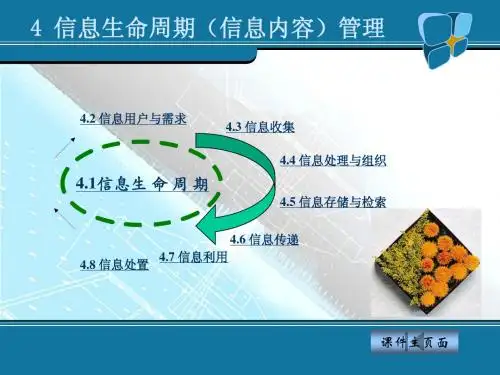 4 信息生命周期（信息内容）管理

4.2 信息用户与需求

4.3 信息收集

4.4 信息处理与组织

4.1信息生 命 周 期

4.5 信息存储与检索

4.6 信息传递

4.7 信息利用

4.8 信息处置

课件主页面